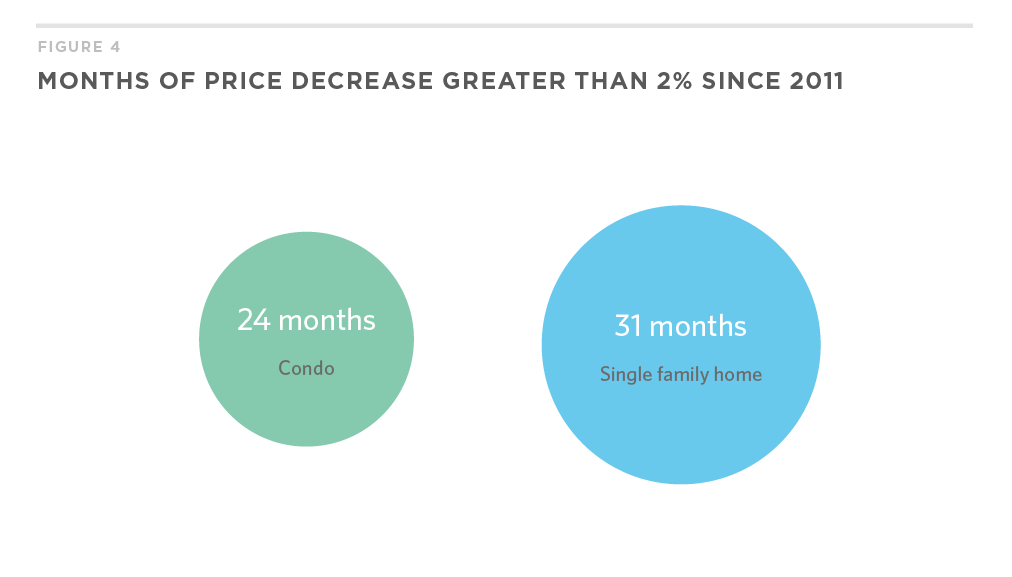 FIGURE 4

MONTHS OF PRICE DECREASE GREATER THAN 2% SINCE 2011

24 months

Condo

31 months

Single family home